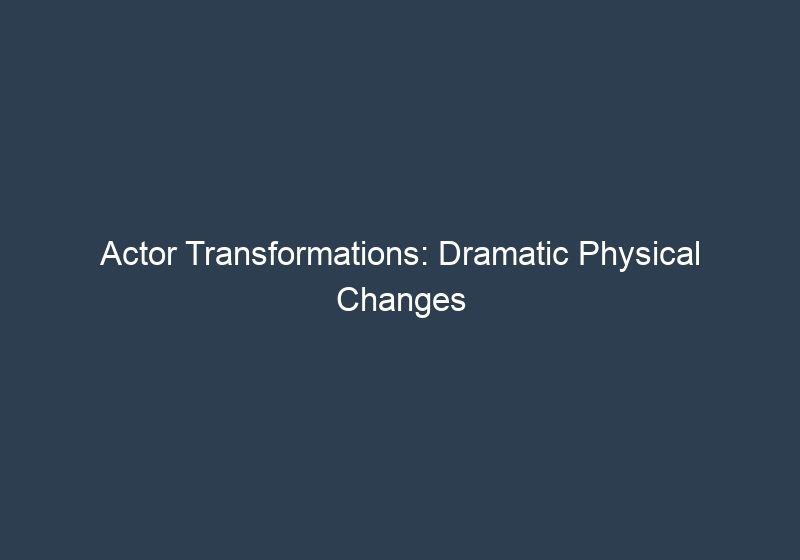 Actor Transformations: Dramatic Physical Changes